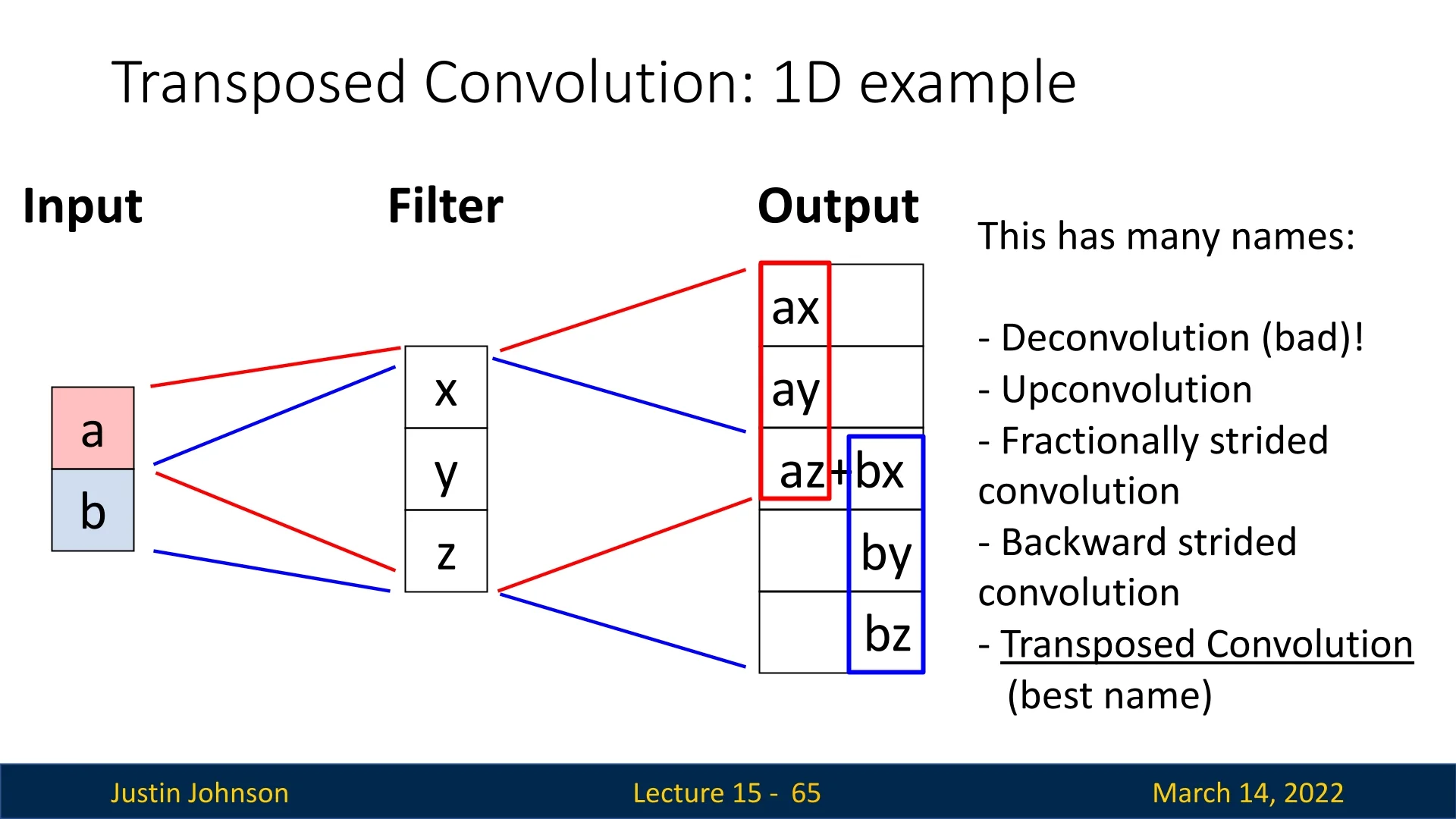 Transposed Convolution: 1D example

Input

a

b

Filter

x

y

z

Output

ax

ay

az+bx

by

bz

This has many names:

- Deconvolution (bad)!
- Upconvolution
- Fractionally strided convolution
- Backward strided convolution
- Transposed Convolution (best name)

Justin Johnson Lecture 15 - 65 March 14, 2022